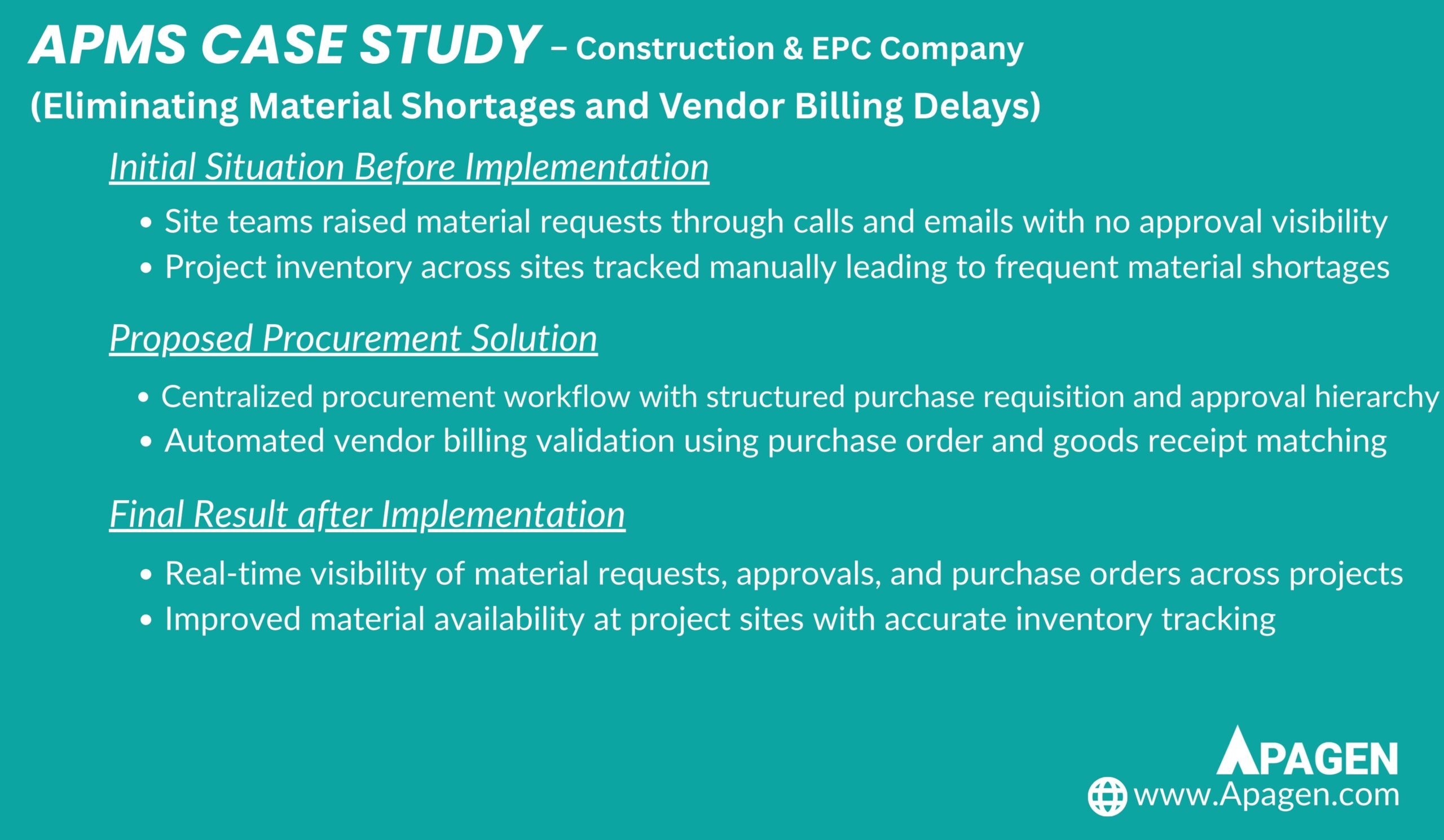 APMS CASE STUDY – Construction & EPC Company
(Eliminating Material Shortages and Vendor Billing Delays)

Initial Situation Before Implementation

• Site teams raised material requests through calls and emails with no approval visibility
• Project inventory across sites tracked manually leading to frequent material shortages

Proposed Procurement Solution

• Centralized procurement workflow with structured purchase requisition and approval hierarchy
• Automated vendor billing validation using purchase order and goods receipt matching

Final Result after Implementation

• Real-time visibility of material requests, approvals, and purchase orders across projects
• Improved material availability at project sites with accurate inventory tracking

APAGEN
www.Apagen.com